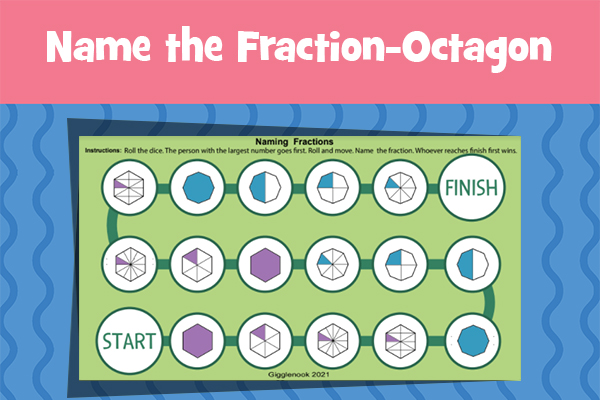 Name the Fraction-Octagon

Naming Fractions

Instructions: Roll the dice. The person with the largest number goes first. Roll and move. Name the fraction. Whoever reaches finish first wins.

FINISH

START

Gigglenook 2021